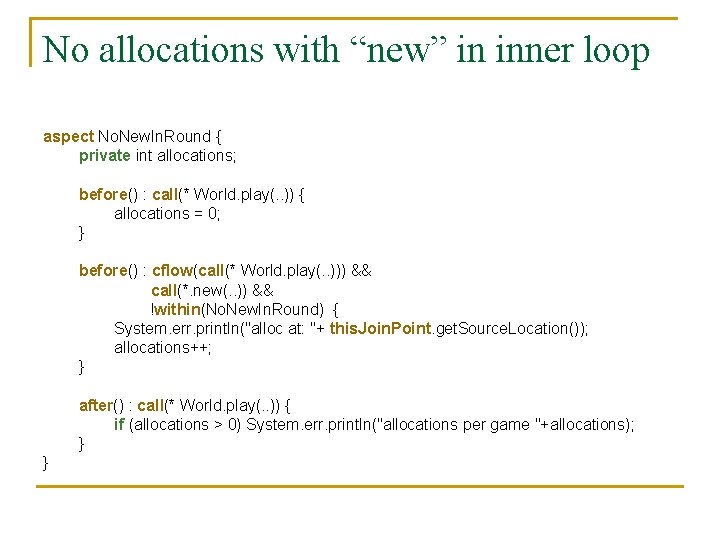 No allocations with “new” in inner loop

aspect NoNewInRound {
    private int allocations;

    before() : call(* World.play(..)) {
        allocations = 0;
    }

    before() : cflow(call(* World.play(..))) &&
            call(*.new(..)) &&
            !within(NoNewInRound) {
        System.err.println("alloc at: "+ thisJoinPoint.getSourceLocation());
        allocations++;
    }

    after() : call(* World.play(..)) {
        if (allocations > 0) System.err.println("allocations per game "+allocations);
    }
}